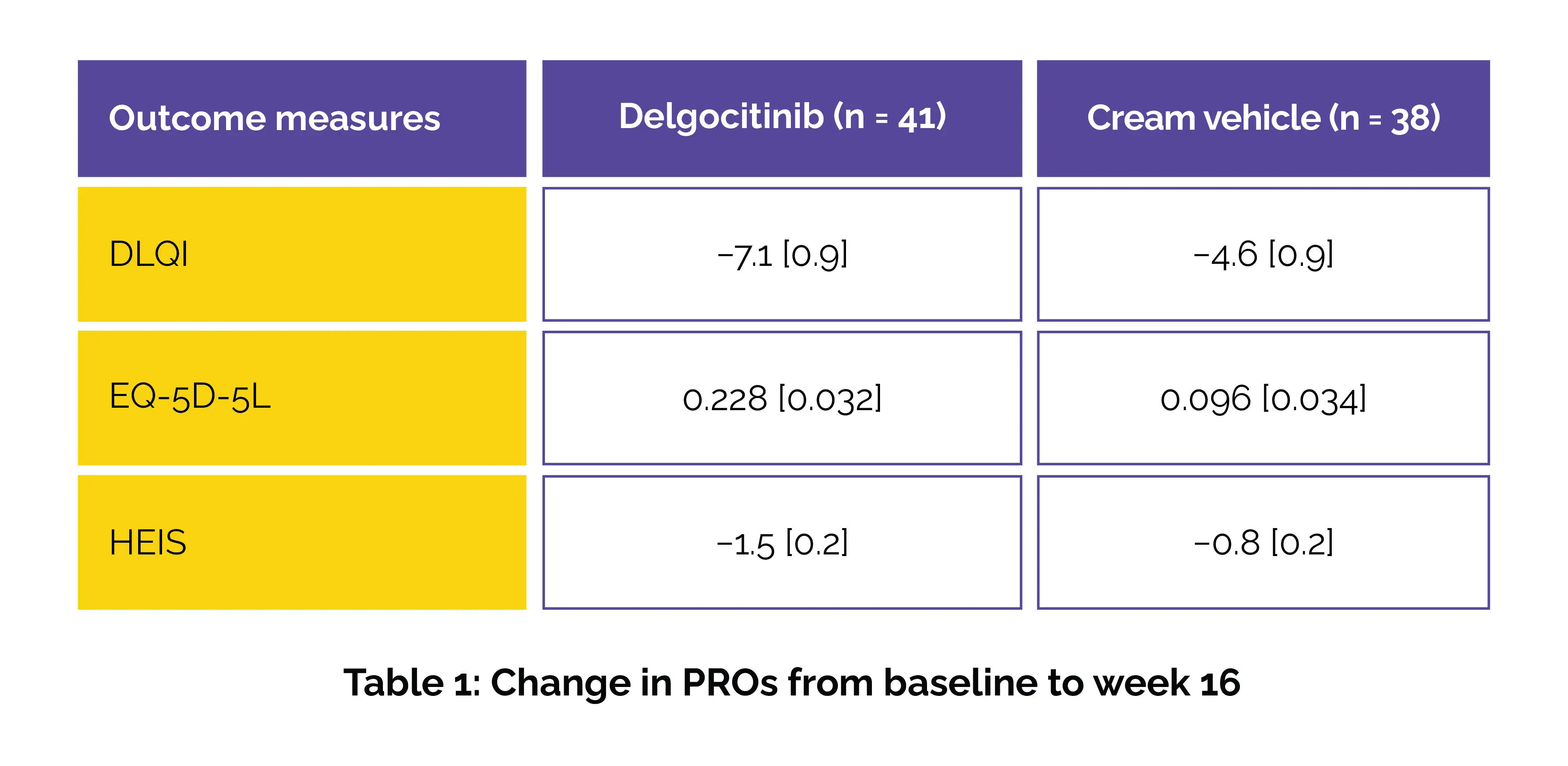 | Outcome measures | Delgocitinib (n = 41) | Cream vehicle (n = 38) |
|---|---|---|
| DLQI | −7.1 [0.9] | −4.6 [0.9] |
| EQ-5D-5L | 0.228 [0.032] | 0.096 [0.034] |
| HEIS | −1.5 [0.2] | −0.8 [0.2] |

Table 1: Change in PROs from baseline to week 16